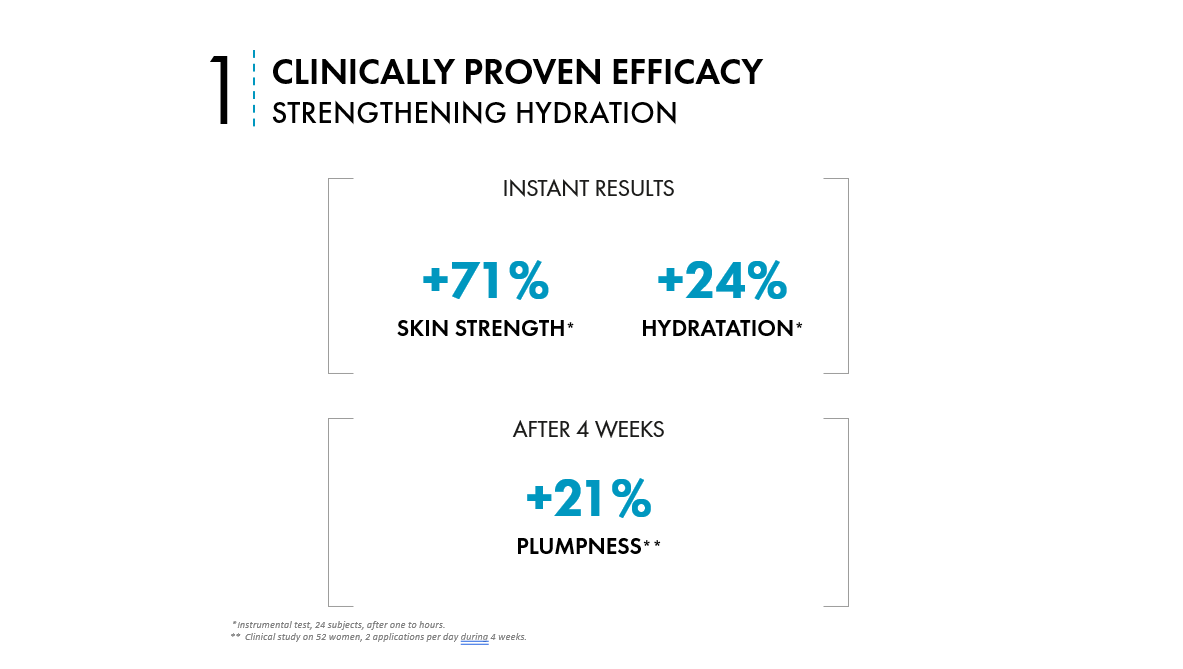 1 CLINICALLY PROVEN EFFICACY
STRENGTHENING HYDRATION

INSTANT RESULTS

+71%
SKIN STRENGTH*

+24%
HYDRATATION*

AFTER 4 WEEKS

+21%
PLUMPNESS**

*Instrumental test, 24 subjects, after one to hours.
** Clinical study on 52 women, 2 applications per day during 4 weeks.